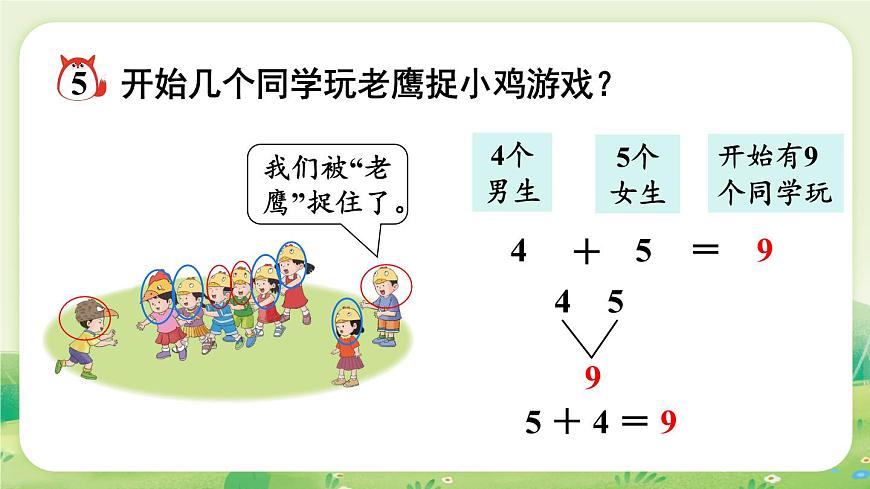 5 开始几个同学玩老鹰捉小鸡游戏？

我们被“老鹰”捉住了。

4个男生

5个女生

开始有9个同学玩

$4 + 5 = 9$

4 5

9

$5 + 4 = 9$